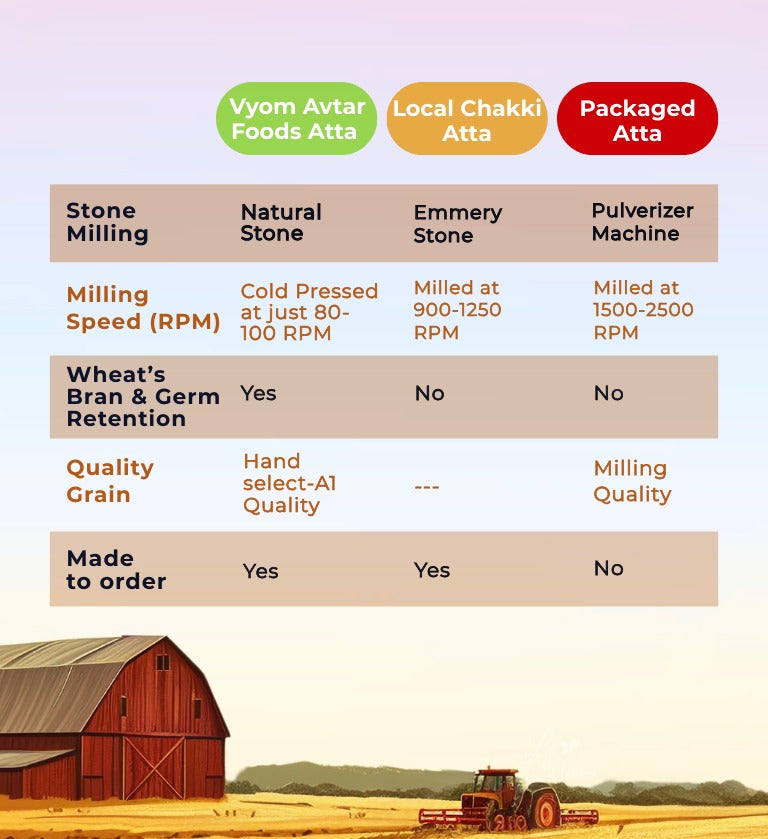 | | Vyom Avtar Foods Atta | Local Chakki Atta | Packaged Atta |
|---|---|---|---|
| Stone Milling | Natural Stone | Emmery Stone | Pulverizer Machine |
| Milling Speed (RPM) | Cold Pressed at just 80-100 RPM | Milled at 900-1250 RPM | Milled at 1500-2500 RPM |
| Wheat's Bran & Germ Retention | Yes | No | No |
| Quality Grain | Hand select-A1 Quality | --- | Milling Quality |
| Made to order | Yes | Yes | No |